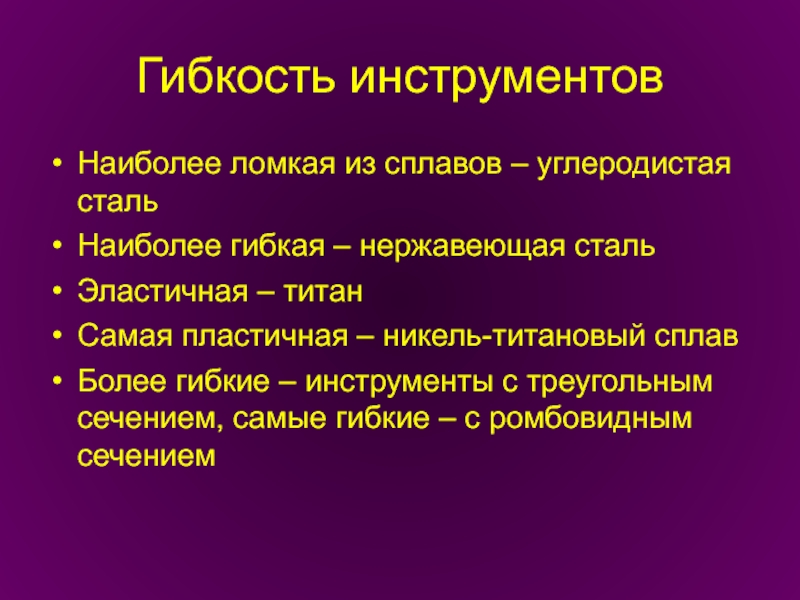 Гибкость инструментов

• Наиболее ломкая из сплавов – углеродистая сталь
• Наиболее гибкая – нержавеющая сталь
• Эластичная – титан
• Самая пластичная – никель-титановый сплав
• Более гибкие – инструменты с треугольным сечением, самые гибкие – с ромбовидным сечением